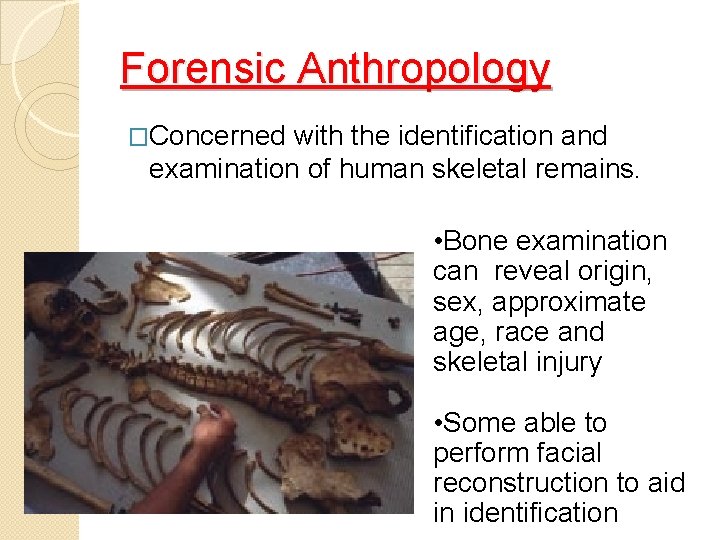 Forensic Anthropology

□Concerned with the identification and examination of human skeletal remains.

•Bone examination can  reveal origin, sex, approximate age, race and skeletal injury

•Some able to perform facial reconstruction to aid in identification